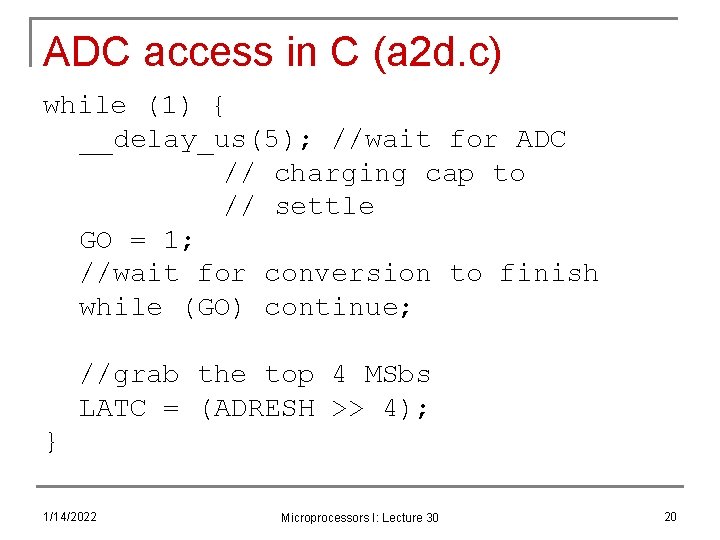 ADC access in C (a2d.c)

while (1) {
  __delay_us(5); //wait for ADC
          // charging cap to
          // settle
  GO = 1;
  //wait for conversion to finish
  while (GO) continue;

  //grab the top 4 MSbs
  LATC = (ADRESH >> 4);
}

1/14/2022

Microprocessors I: Lecture 30

20